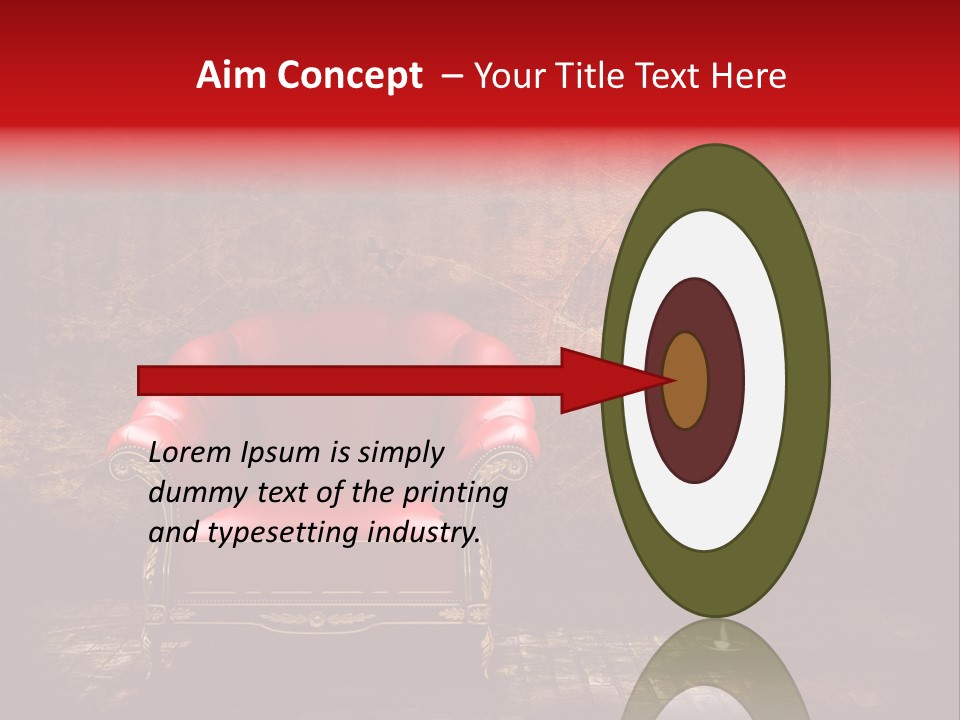 Aim Concept – Your Title Text Here

Lorem Ipsum is simply dummy text of the printing and typesetting industry.